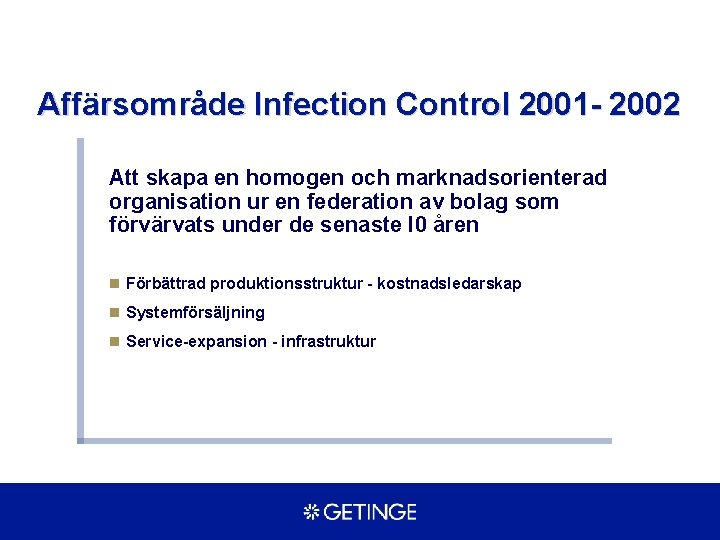 Affärsområde Infection Control 2001- 2002

Att skapa en homogen och marknadsorienterad organisation ur en federation av bolag som förvärvats under de senaste l0 åren

Förbättrad produktionsstruktur - kostnadsledarskap

Systemförsäljning

Service-expansion - infrastruktur

GETINGE